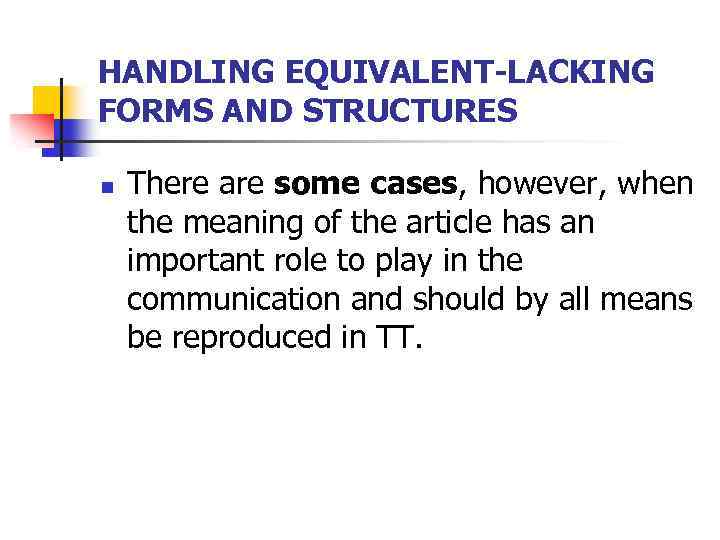 HANDLING EQUIVALENT-LACKING FORMS AND STRUCTURES

There are some cases, however, when the meaning of the article has an important role to play in the communication and should by all means be reproduced in TT.